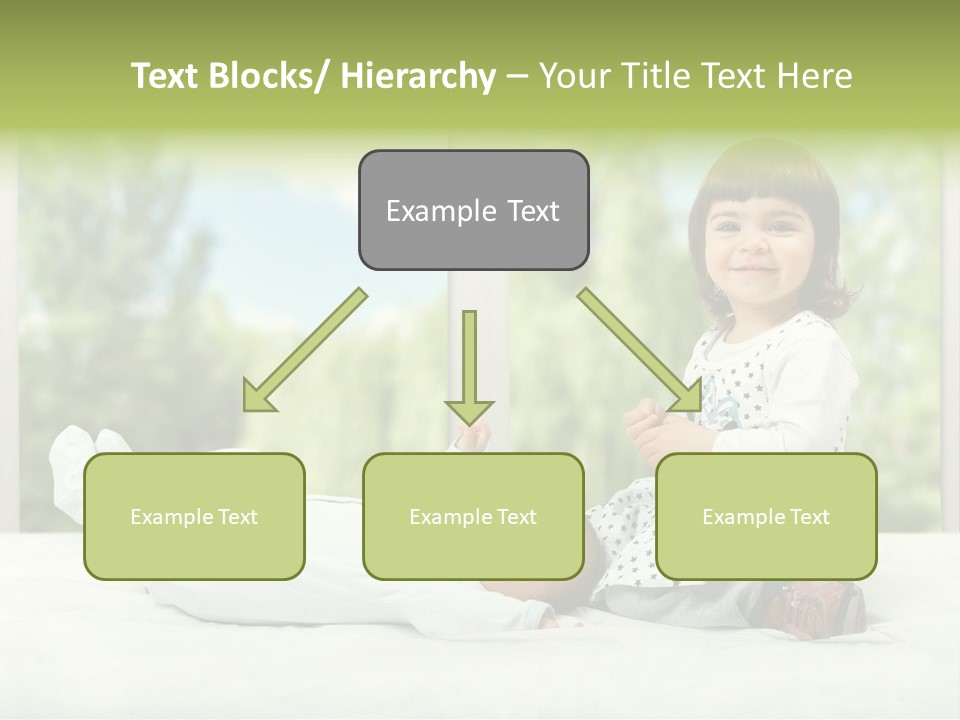 Text Blocks/ Hierarchy – Your Title Text Here

Example Text

Example Text

Example Text

Example Text